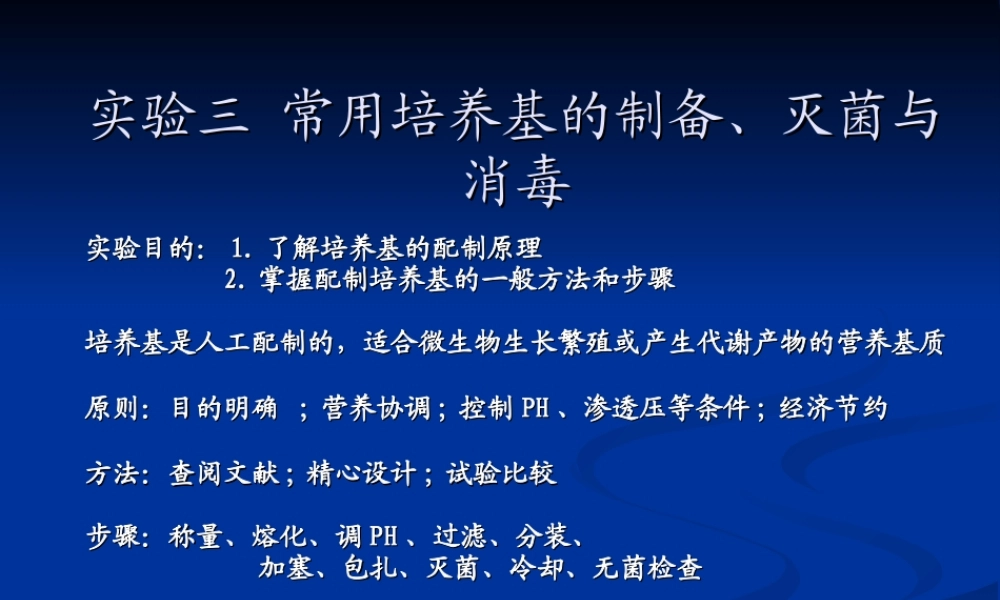 实验三 常用培养基的制备、灭菌与消毒

实验目的：1. 了解培养基的配制原理
2. 掌握配制培养基的一般方法和步骤

培养基是人工配制的，适合微生物生长繁殖或产生代谢产物的营养基质

原则：目的明确 ；营养协调；控制 PH 、渗透压等条件；经济节约

方法：查阅文献；精心设计；试验比较

步骤：称量、熔化、调 PH 、过滤、分装、
加塞、包扎、灭菌、冷却、无菌检查